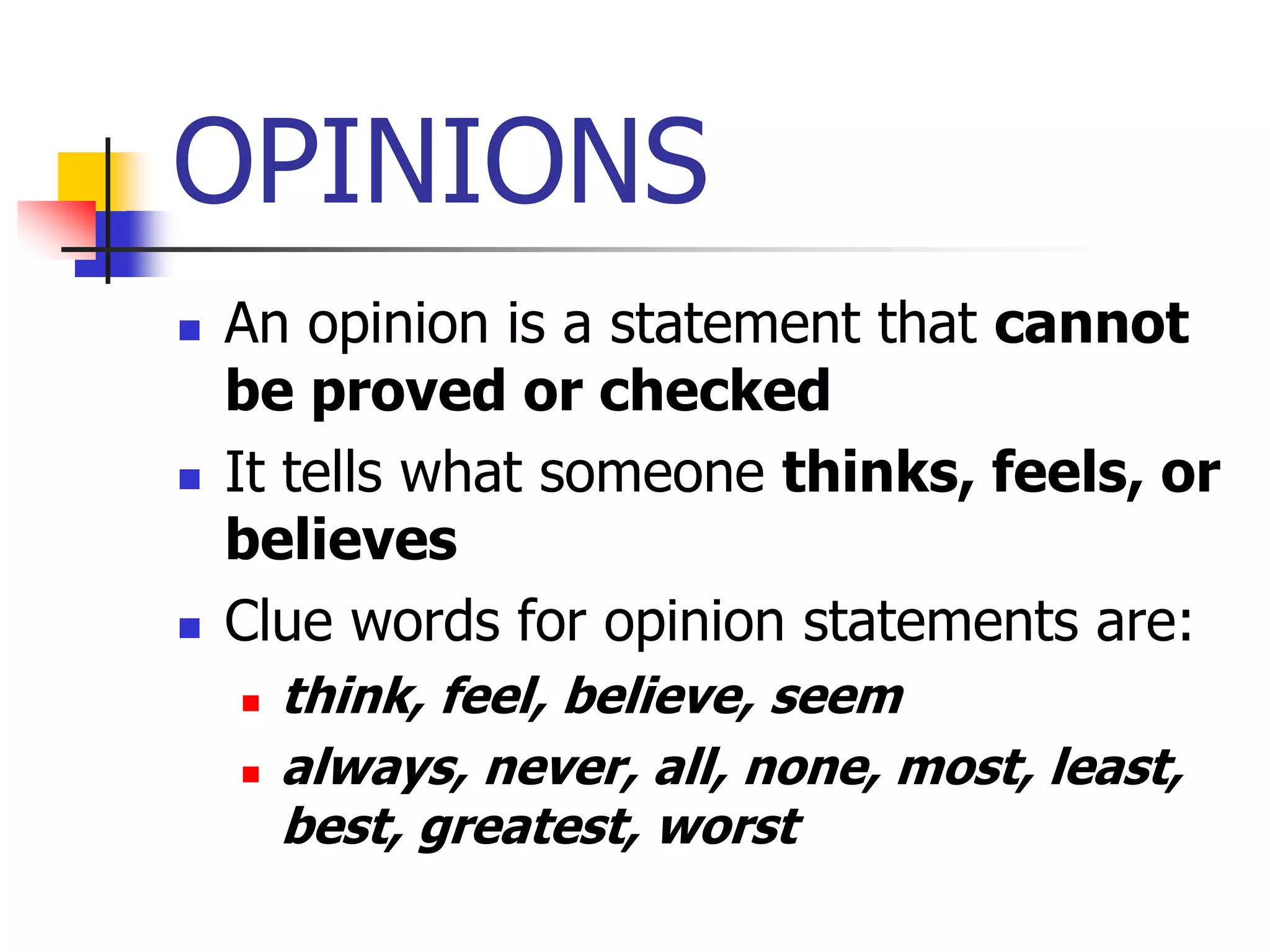 OPINIONS

An opinion is a statement that cannot be proved or checked

It tells what someone thinks, feels, or believes

Clue words for opinion statements are:

think, feel, believe, seem

always, never, all, none, most, least, best, greatest, worst